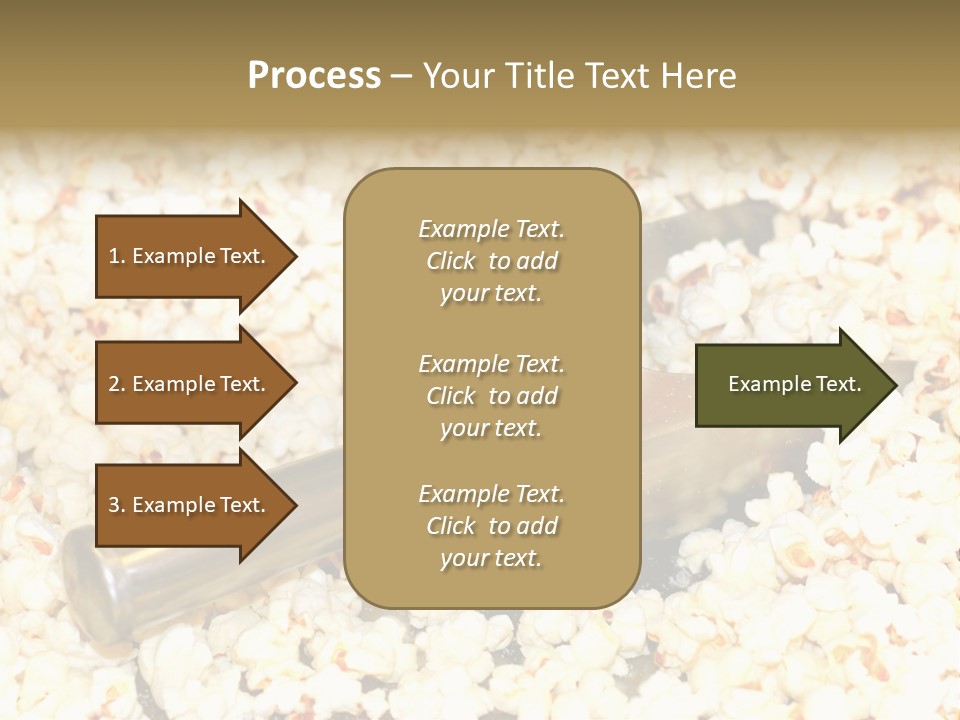 Process – Your Title Text Here

1. Example Text.

2. Example Text.

3. Example Text.

Example Text. Click to add your text.

Example Text. Click to add your text.

Example Text. Click to add your text.

Example Text.